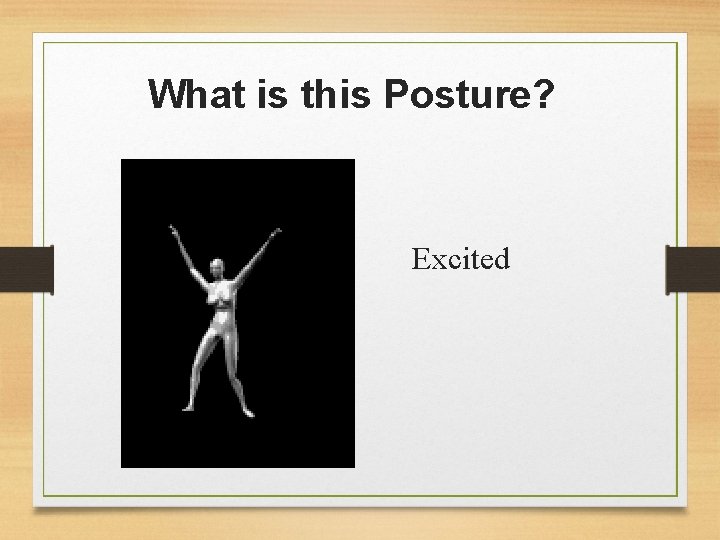 What is this Posture?

Excited